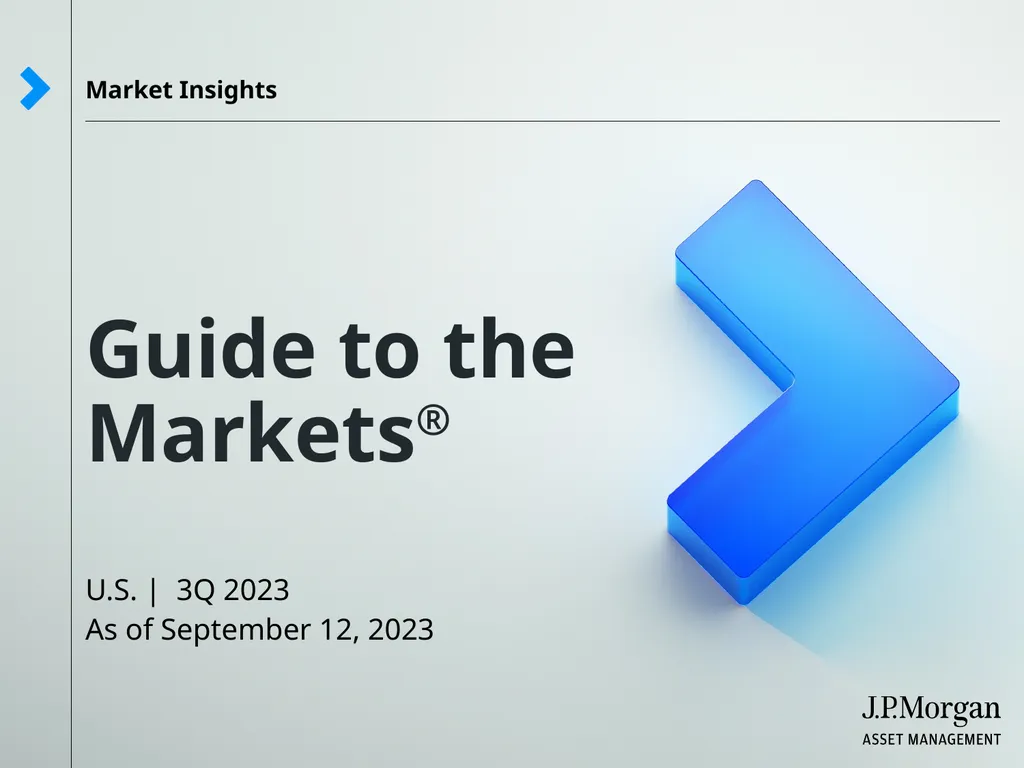 Market Insights

Guide to the Markets®

U.S. | 3Q 2023
As of September 12, 2023

J.P.Morgan
ASSET MANAGEMENT